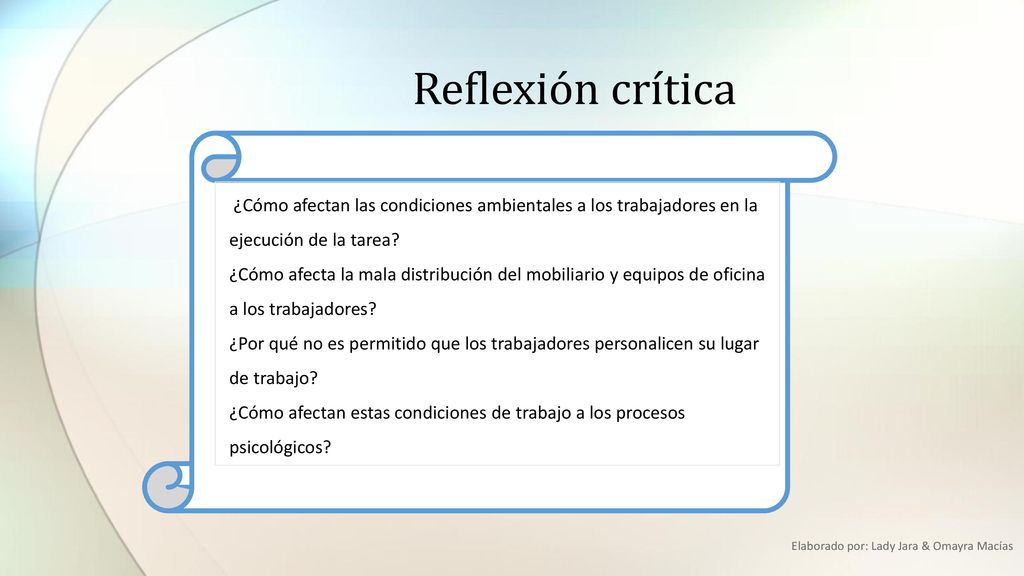 Reflexión crítica

¿Cómo afectan las condiciones ambientales a los trabajadores en la ejecución de la tarea?
¿Cómo afecta la mala distribución del mobiliario y equipos de oficina a los trabajadores?
¿Por qué no es permitido que los trabajadores personalicen su lugar de trabajo?
¿Cómo afectan estas condiciones de trabajo a los procesos psicológicos?

Elaborado por: Lady Jara & Omayra Macías